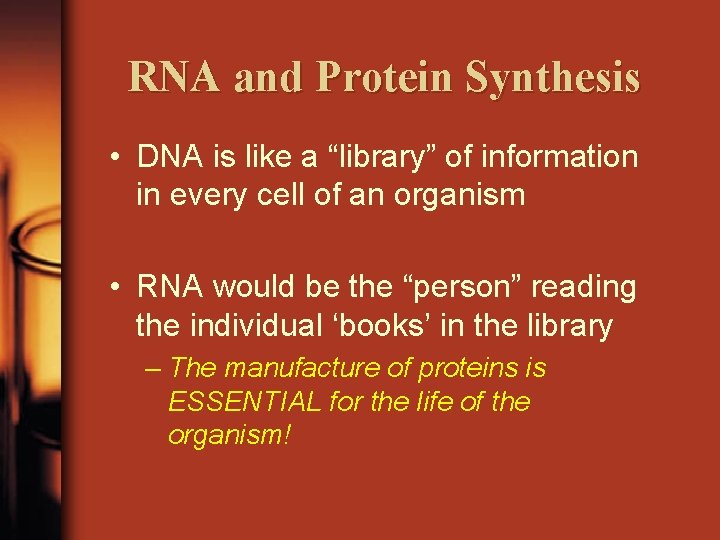 RNA and Protein Synthesis

• DNA is like a “library” of information in every cell of an organism

• RNA would be the “person” reading the individual ‘books’ in the library

– The manufacture of proteins is ESSENTIAL for the life of the organism!